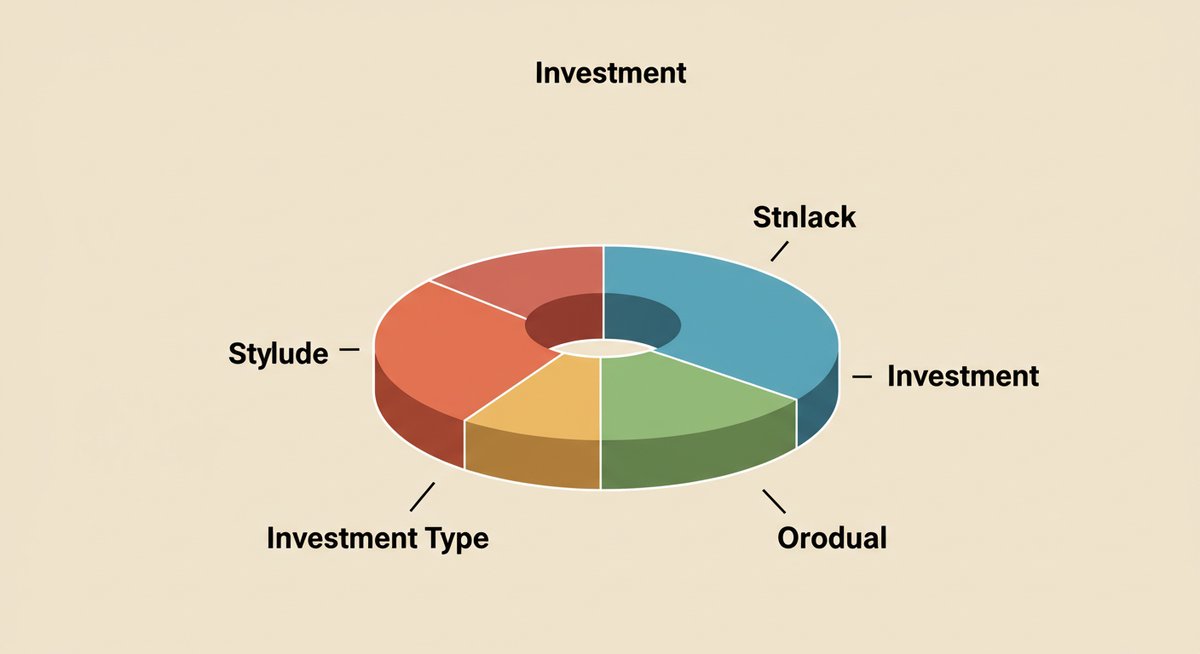 Investment

Stnlack

Stylude

Investment

Investment Type

Orodual